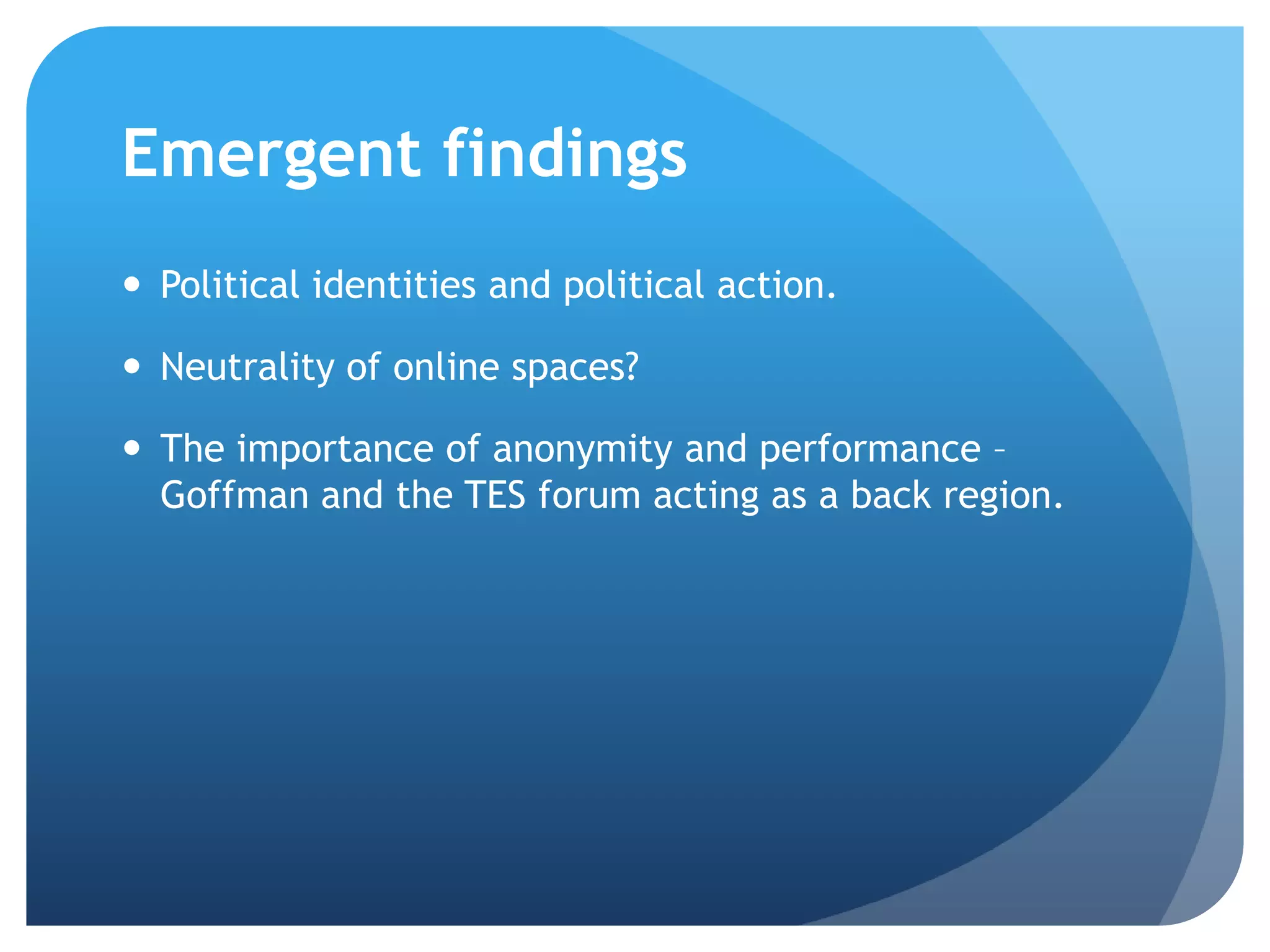 Emergent findings

• Political identities and political action.

• Neutrality of online spaces?

• The importance of anonymity and performance – Goffman and the TES forum acting as a back region.